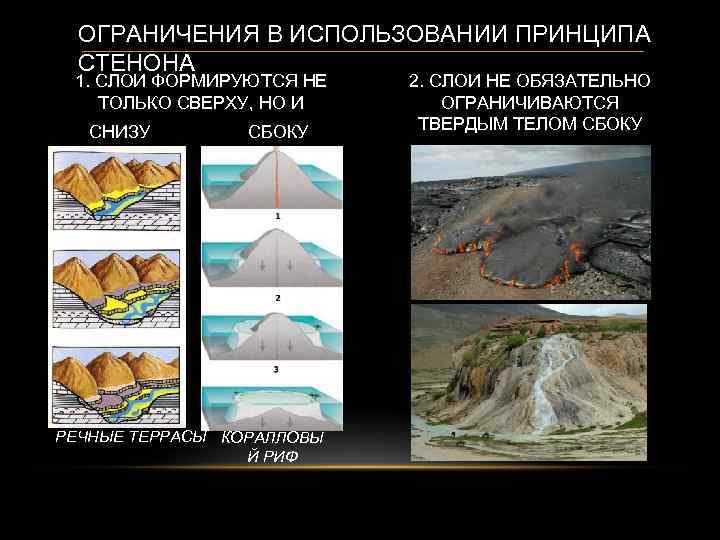 ОГРАНИЧЕНИЯ В ИСПОЛЬЗОВАНИИ ПРИНЦИПА СТЕНОНА

1. СЛОИ ФОРМИРУЮТСЯ НЕ ТОЛЬКО СВЕРХУ, НО И

СНИЗУ

СБОКУ

1

2

3

РЕЧНЫЕ ТЕРРАСЫ

КОРАЛЛОВЫЙ РИФ

2. СЛОИ НЕ ОБЯЗАТЕЛЬНО ОГРАНИЧИВАЮТСЯ ТВЕРДЫМ ТЕЛОМ СБОКУ